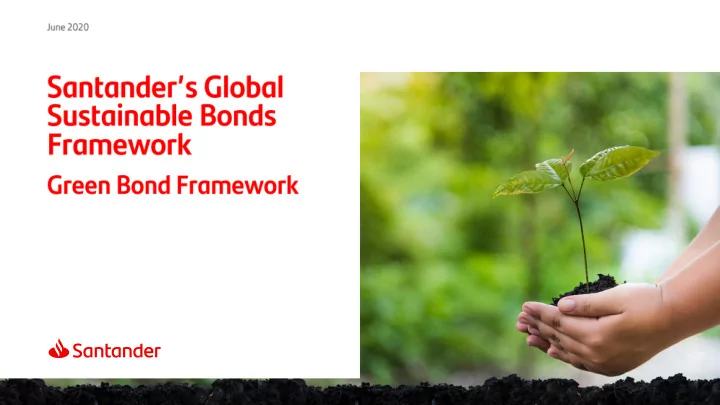 June 2020

Santander's Global Sustainable Bonds Framework

Green Bond Framework

Santander